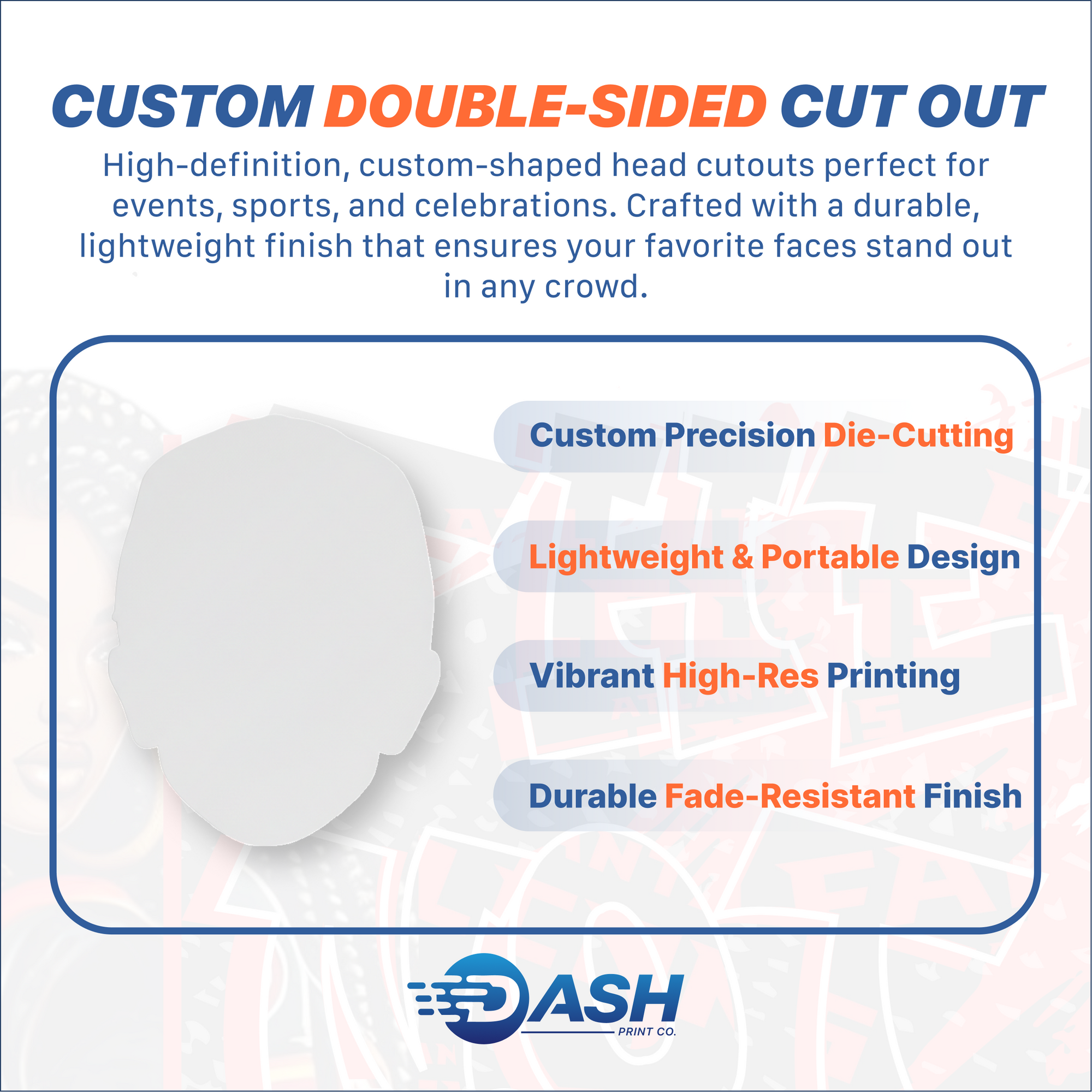 CUSTOM DOUBLE-SIDED CUT OUT

High-definition, custom-shaped head cutouts perfect for events, sports, and celebrations. Crafted with a durable, lightweight finish that ensures your favorite faces stand out in any crowd.

Custom Precision Die-Cutting

Lightweight & Portable Design

Vibrant High-Res Printing

Durable Fade-Resistant Finish

DASH
PRINT CO.